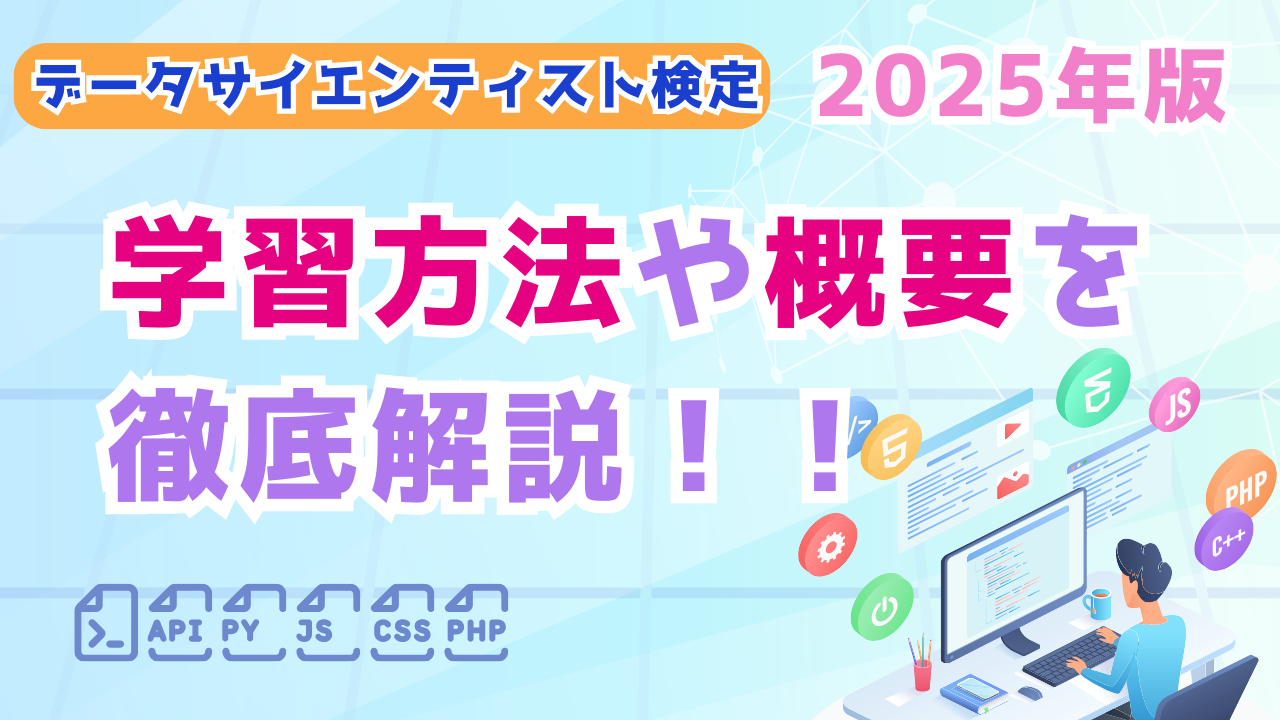 データサイエンティスト検定

2025年版

学習方法や概要を徹底解説！！

API PY JS CSS PHP

JS

PHP

C++